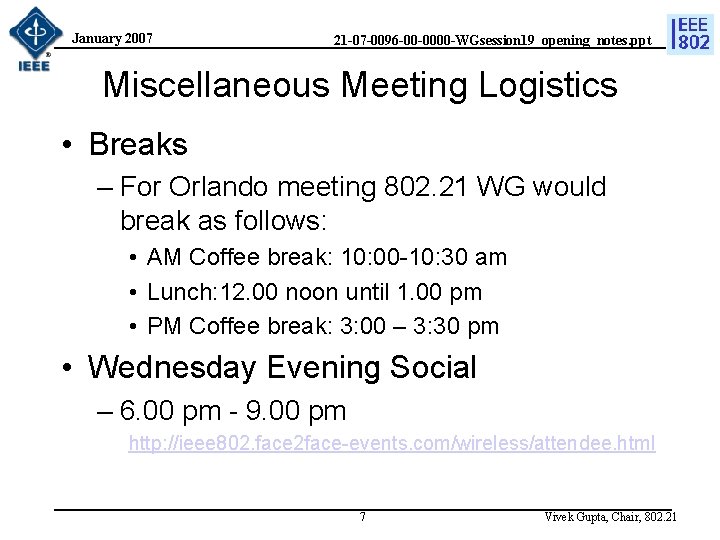 IEEE

January 2007

21-07-0096-00-0000-WGsession19_opening_notes.ppt

IEEE 802

Miscellaneous Meeting Logistics

• Breaks
– For Orlando meeting 802.21 WG would break as follows:
• AM Coffee break: 10:00-10:30 am
• Lunch:12.00 noon until 1.00 pm
• PM Coffee break: 3:00 – 3:30 pm

• Wednesday Evening Social
– 6.00 pm - 9.00 pm
http://ieee802.face2face-events.com/wireless/attendee.html

7

Vivek Gupta, Chair, 802.21